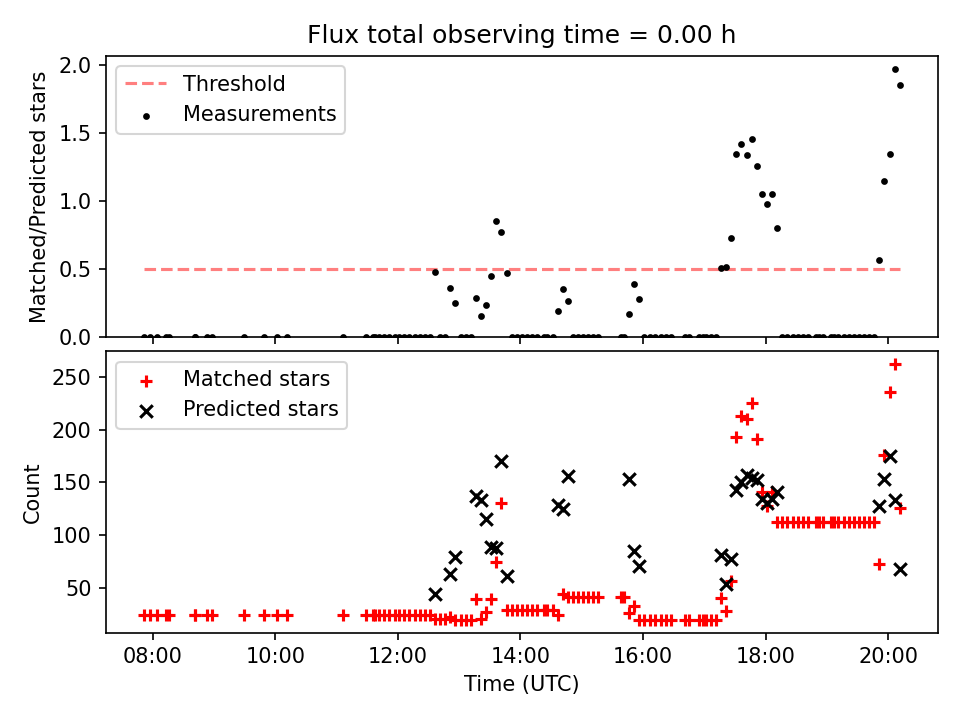 Flux total observing time = 0.00 h

Threshold
Measurements

Matched/Predicted stars

2.0
1.5
1.0
0.5
0.0

Matched stars
Predicted stars

Count

250
200
150
100
50

08:00
10:00
12:00
14:00
16:00
18:00
20:00

Time (UTC)